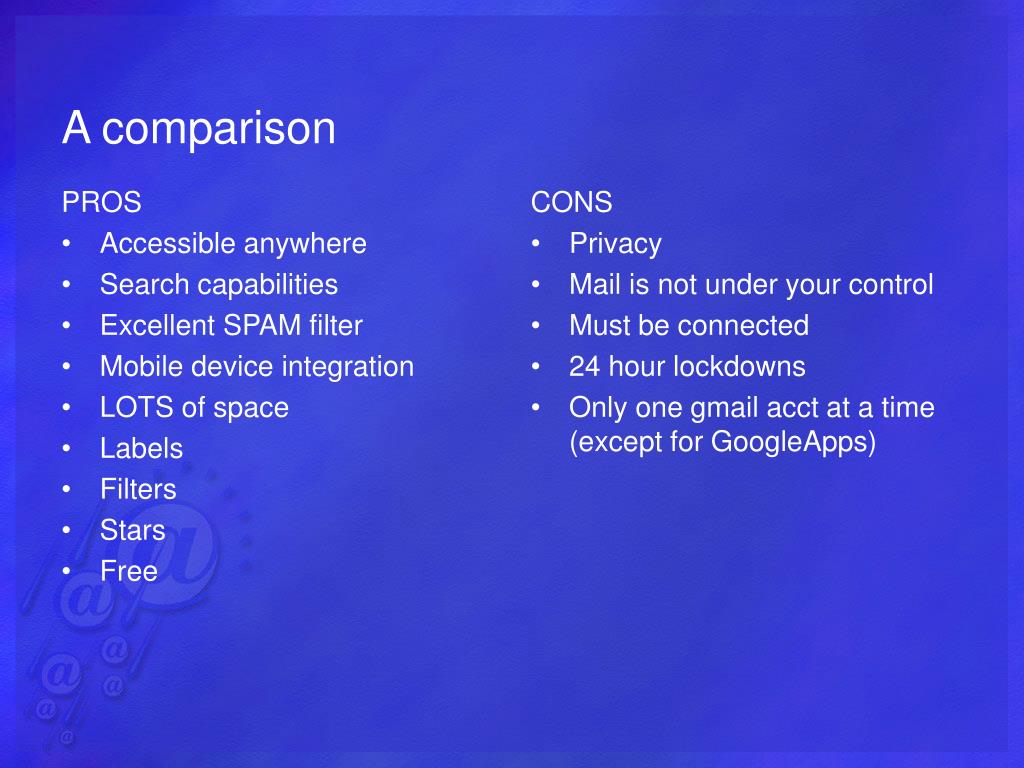 A comparison

PROS
• Accessible anywhere
• Search capabilities
• Excellent SPAM filter
• Mobile device integration
• LOTS of space
• Labels
• Filters
• Stars
• Free

CONS
• Privacy
• Mail is not under your control
• Must be connected
• 24 hour lockdowns
• Only one gmail acct at a time (except for GoogleApps)